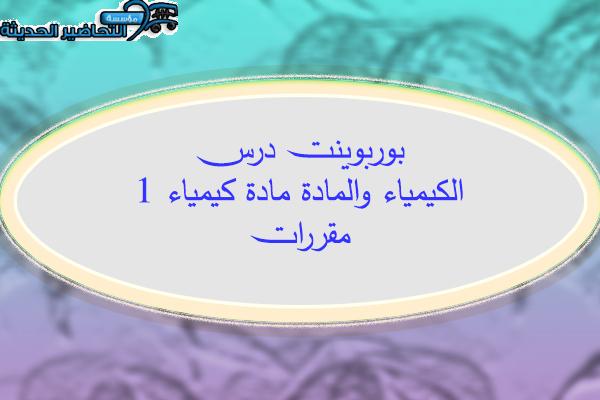 مؤسسة التحاضير الحديثة

بوربوينت درس
الكيمياء والمادة مادة كيمياء 1
مقررات